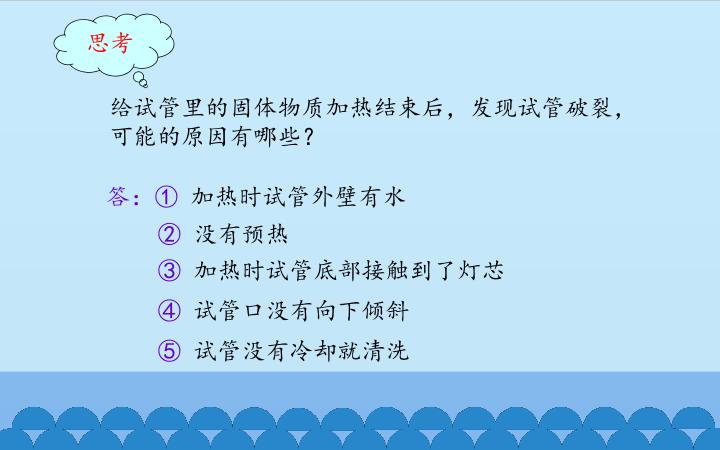 思考

给试管里的固体物质加热结束后，发现试管破裂，可能的原因有哪些？

答：① 加热时试管外壁有水
② 没有预热
③ 加热时试管底部接触到了灯芯
④ 试管口没有向下倾斜
⑤ 试管没有冷却就清洗